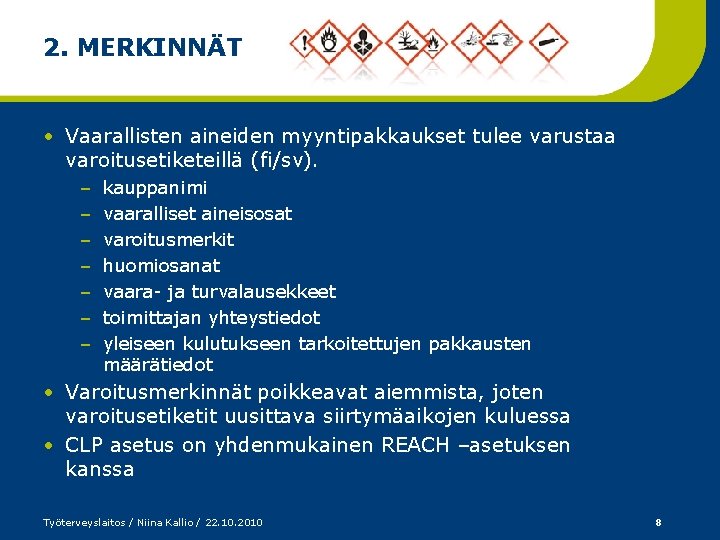 2. MERKINNÄT

• Vaarallisten aineiden myyntipakkaukset tulee varustaa varoitusetiketeillä (fi/sv).
– kauppanimi
– vaaralliset aineisosat
– varoitusmerkit
– huomiosanat
– vaara- ja turvalausekkeet
– toimittajan yhteystiedot
– yleiseen kulutukseen tarkoitettujen pakkausten määrätiedot
• Varoitusmerkinnät poikkeavat aiemmista, joten varoitusetiketit uusittava siirtymäaikojen kuluessa
• CLP asetus on yhdenmukainen REACH –asetuksen kanssa

Työterveyslaitos / Niina Kallio / 22.10.2010

8